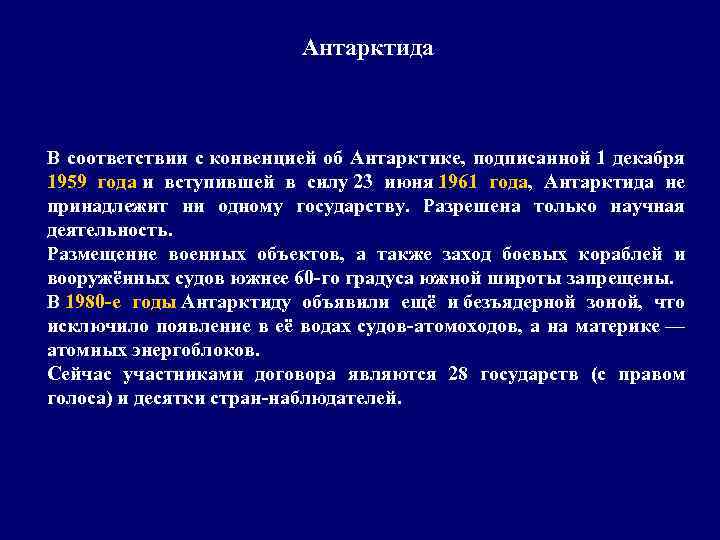 Антарктида

В соответствии с конвенцией об Антарктике, подписанной 1 декабря 1959 года и вступившей в силу 23 июня 1961 года, Антарктида не принадлежит ни одному государству. Разрешена только научная деятельность.
Размещение военных объектов, а также заход боевых кораблей и вооружённых судов южнее 60-го градуса южной широты запрещены.
В 1980-е годы Антарктиду объявили ещё и безъядерной зоной, что исключило появление в её водах судов-атомоходов, а на материке — атомных энергоблоков.
Сейчас участниками договора являются 28 государств (с правом голоса) и десятки стран-наблюдателей.